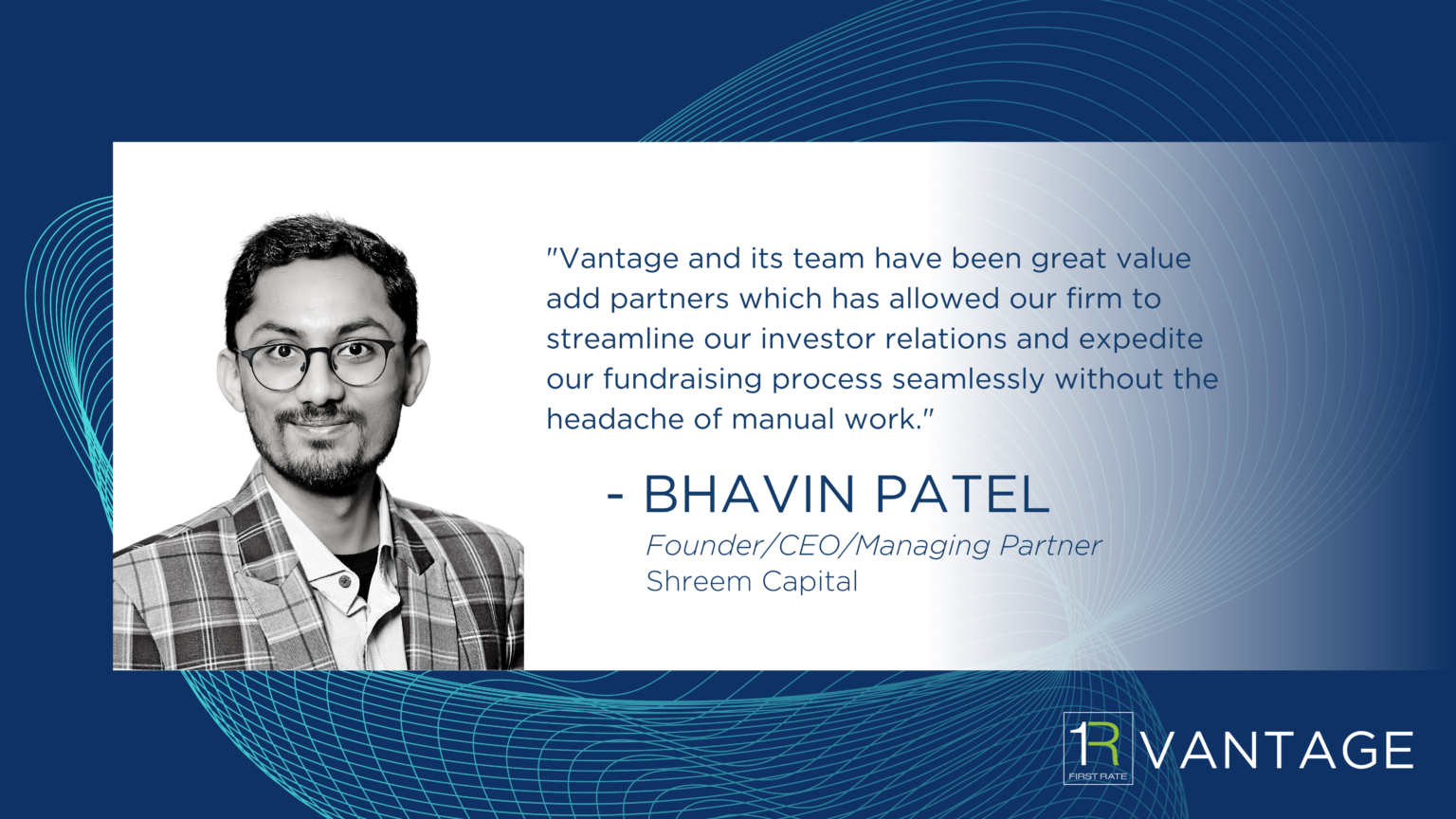 "Vantage and its team have been great value add partners which has allowed our firm to streamline our investor relations and expedite our fundraising process seamlessly without the headache of manual work."

- BHAVIN PATEL

Founder/CEO/Managing Partner
Shreem Capital

1R FIRST RATE VANTAGE